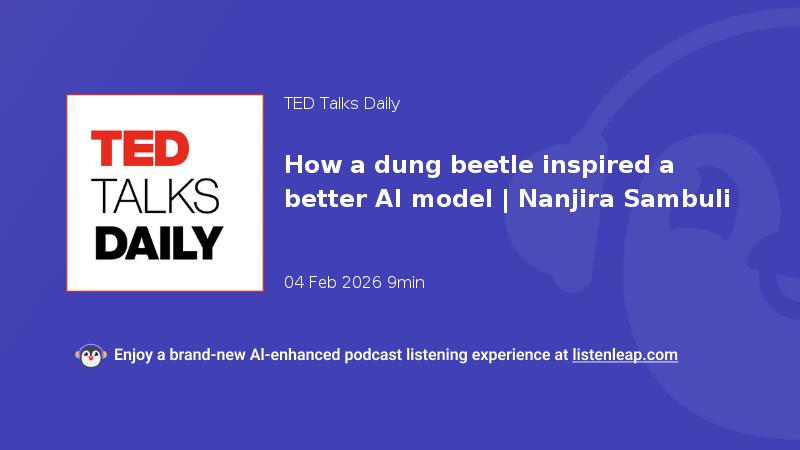 TED
TALKS
DAILY

TED Talks Daily

How a dung beetle inspired a better AI model | Nanjira Sambuli

04 Feb 2026 9min

Enjoy a brand-new AI-enhanced podcast listening experience at listenleap.com